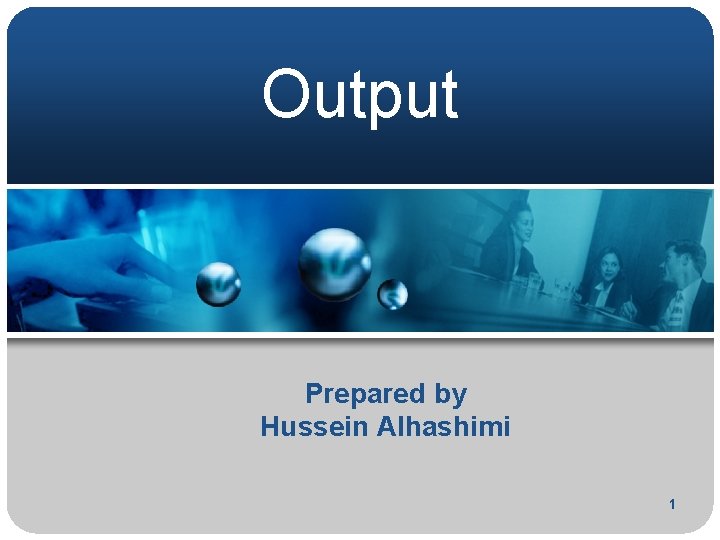 Output

Prepared by
Hussein Alhashimi

1